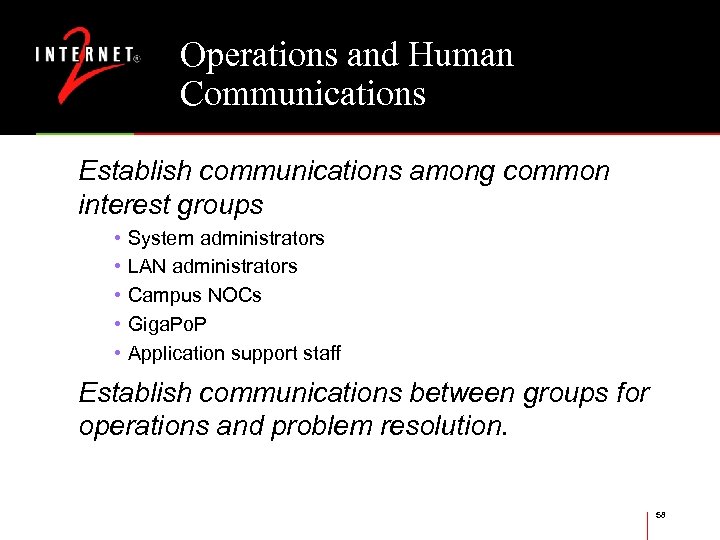 INTERNET® 2

Operations and Human Communications

Establish communications among common interest groups

• System administrators
• LAN administrators
• Campus NOCs
• GigaPoP
• Application support staff

Establish communications between groups for operations and problem resolution.

58